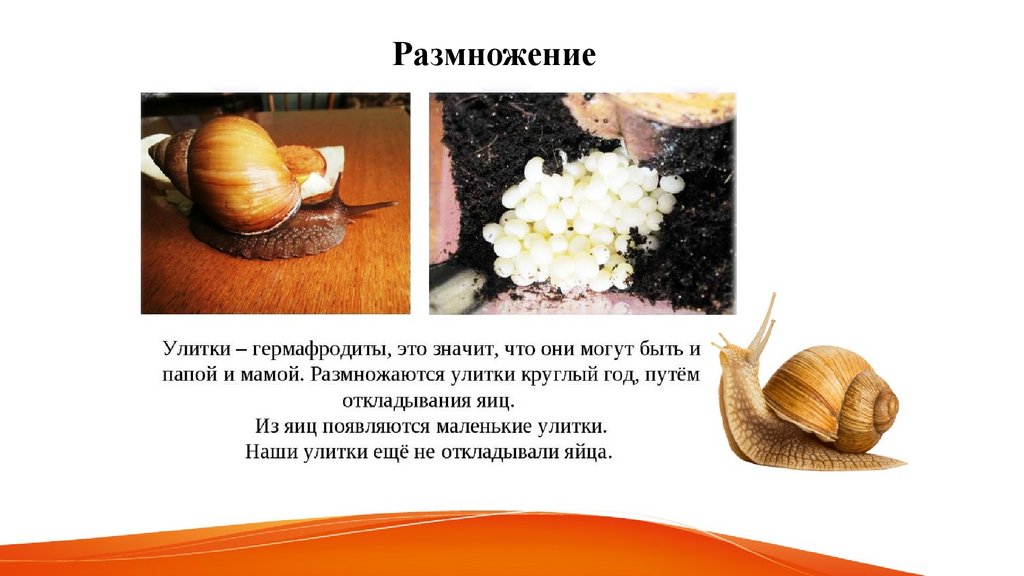 Размножение

Улитки – гермафродиты, это значит, что они могут быть и папой и мамой. Размножаются улитки круглый год, путём откладывания яиц.
Из яиц появляются маленькие улитки.
Наши улитки ещё не откладывали яйца.